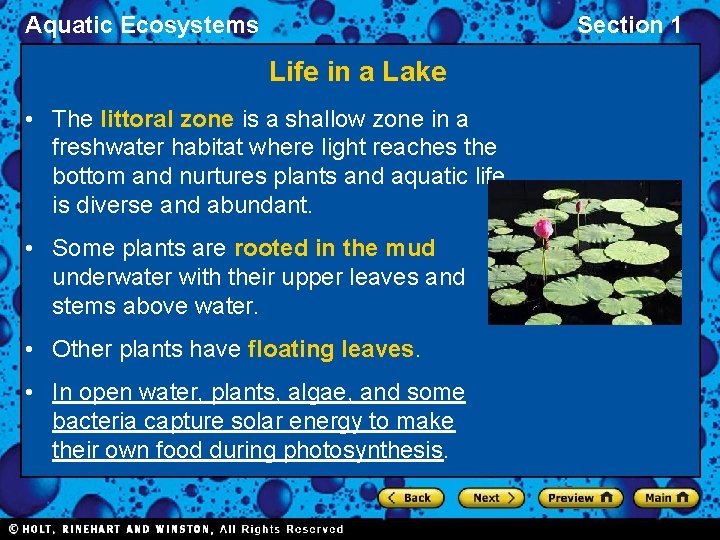 Aquatic Ecosystems

Section 1

Life in a Lake

• The littoral zone is a shallow zone in a freshwater habitat where light reaches the bottom and nurtures plants and aquatic life is diverse and abundant.

• Some plants are rooted in the mud underwater with their upper leaves and stems above water.

• Other plants have floating leaves.

• In open water, plants, algae, and some bacteria capture solar energy to make their own food during photosynthesis.

Back

Next

Preview

Main

© HOLT, RINEHART AND WINSTON, All Rights Reserved